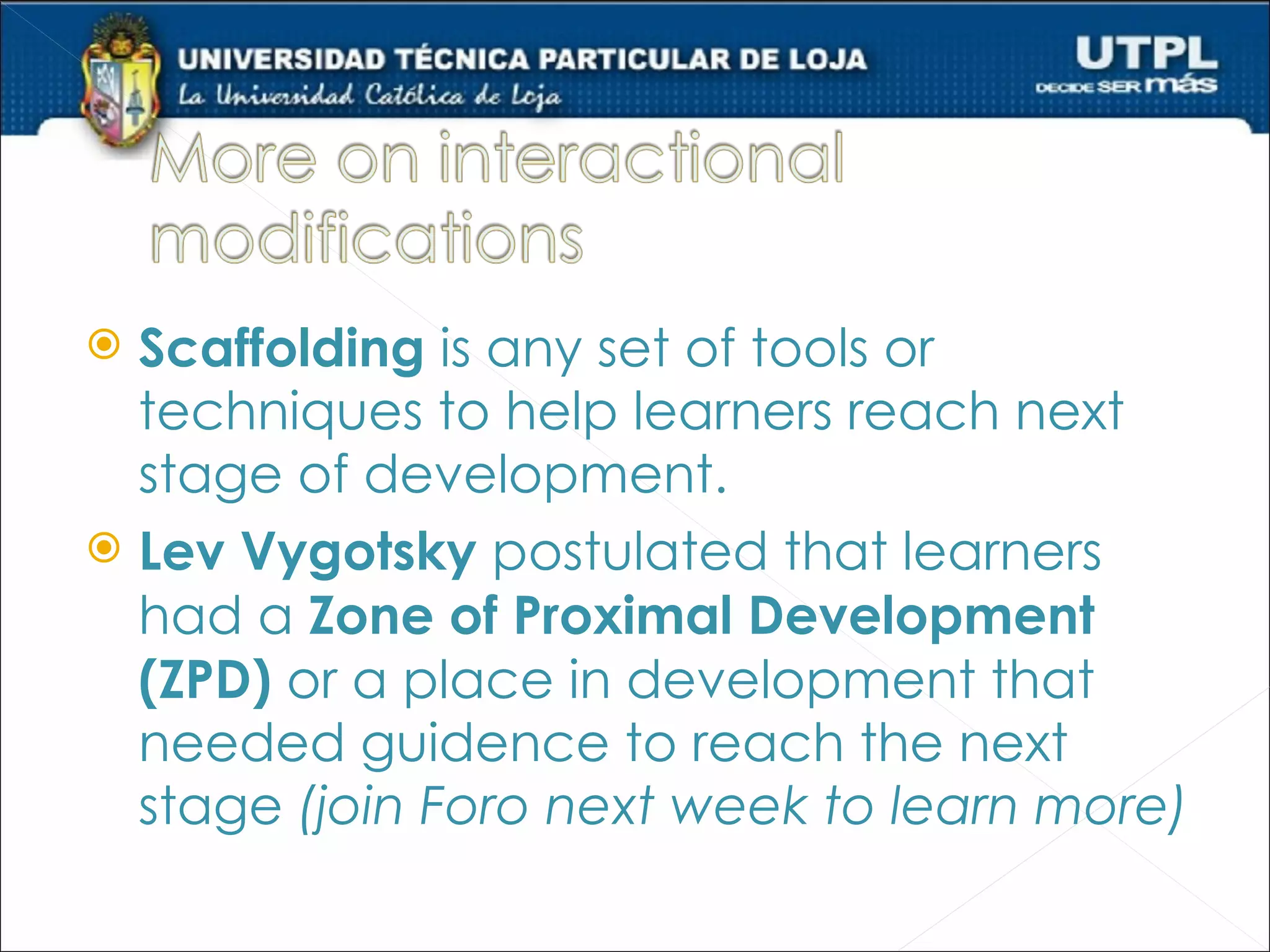 UNIVERSIDAD TÉCNICA PARTICULAR DE LOJA
La Universidad Católica de Loja

UTPL
DECIDE SER más

More on interactional modifications

Scaffolding is any set of tools or techniques to help learners reach next stage of development.

Lev Vygotsky postulated that learners had a Zone of Proximal Development (ZPD) or a place in development that needed guidence to reach the next stage (join Foro next week to learn more)